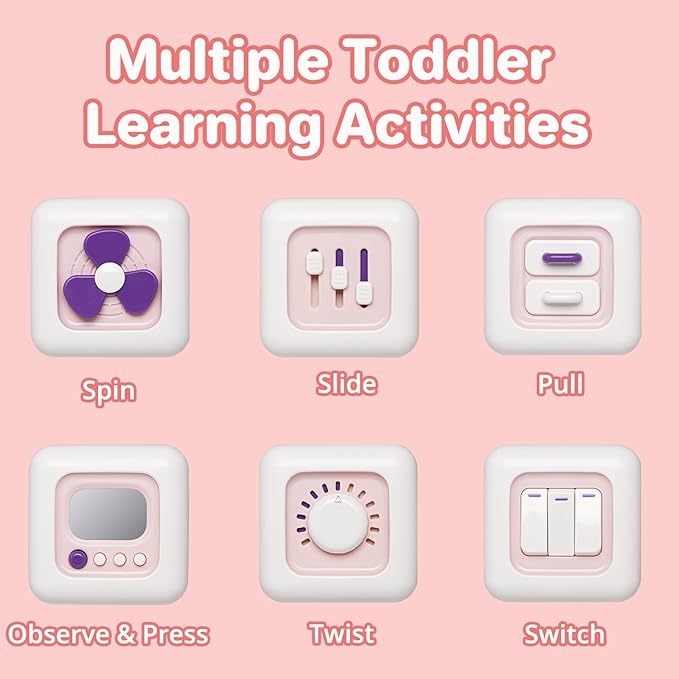 Multiple Toddler Learning Activities

Spin

Slide

Pull

Observe & Press

Twist

Switch